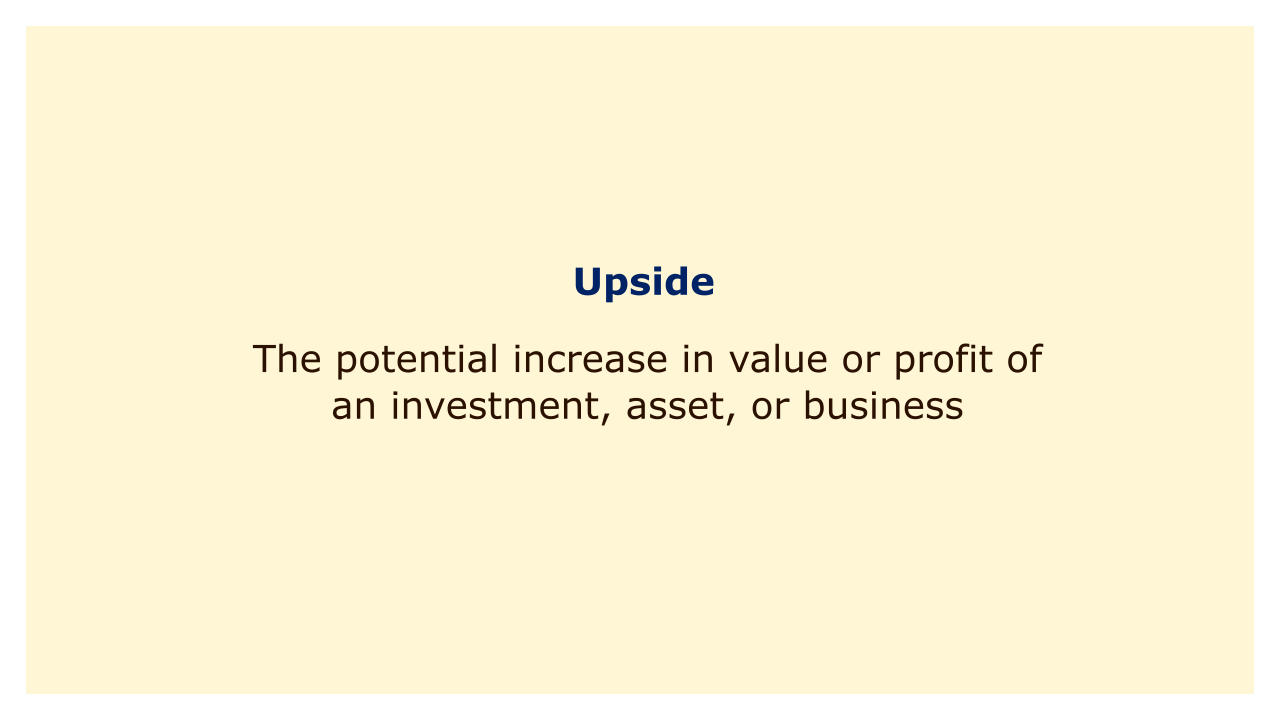 Upside

The potential increase in value or profit of an investment, asset, or business